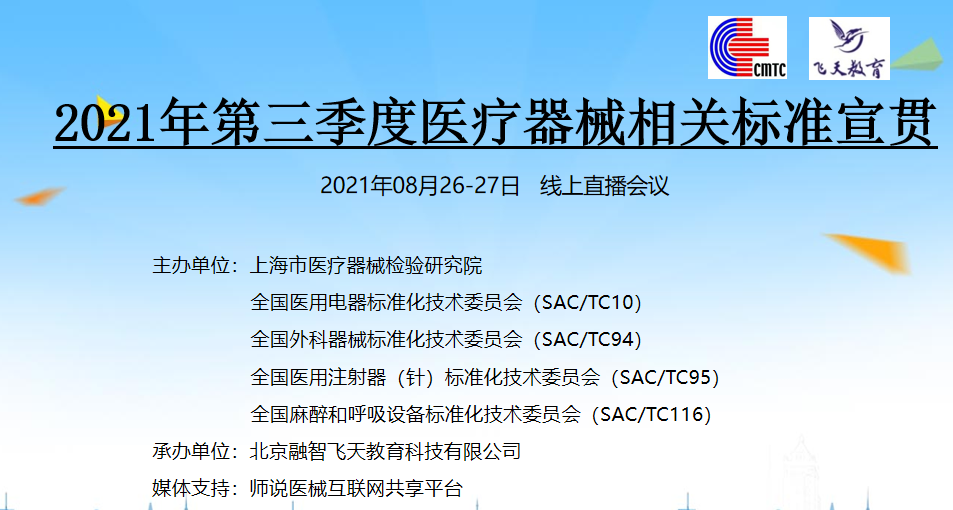 CMTC

飞天教育

2021年第三季度医疗器械相关标准宣贯

2021年08月26-27日　线上直播会议

主办单位：上海市医疗器械检验研究院
全国医用电器标准化技术委员会（SAC/TC10）
全国外科器械标准化技术委员会（SAC/TC94）
全国医用注射器（针）标准化技术委员会（SAC/TC95）
全国麻醉和呼吸设备标准化技术委员会（SAC/TC116）
承办单位：北京融智飞天教育科技有限公司
媒体支持：师说医械互联网共享平台